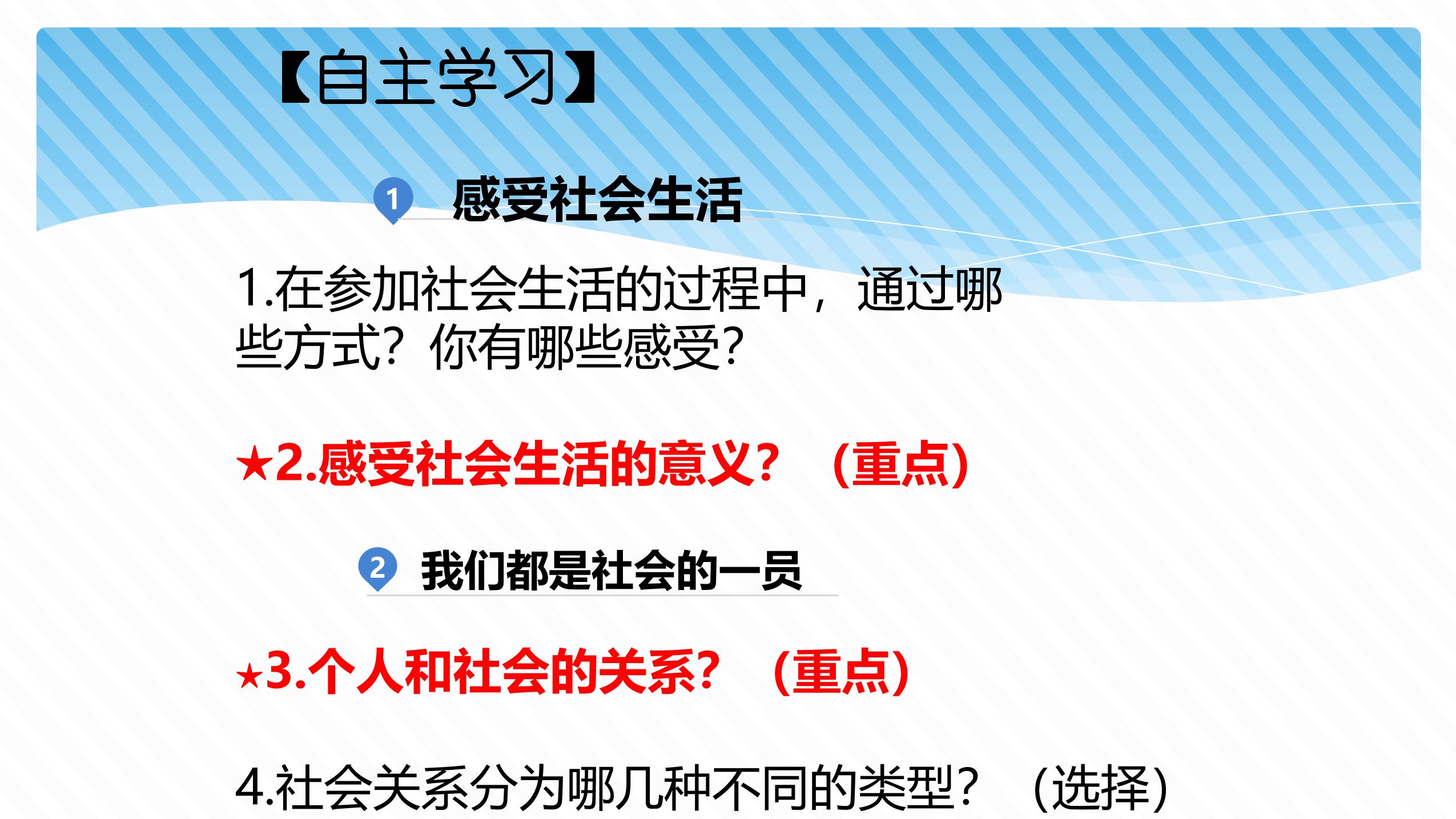 【自主学习】

1 感受社会生活

1.在参加社会生活的过程中，通过哪些方式？你有哪些感受？

★2.感受社会生活的意义？（重点）

2 我们都是社会的一员

★3.个人和社会的关系？（重点）

4.社会关系分为哪几种不同的类型？（选择）